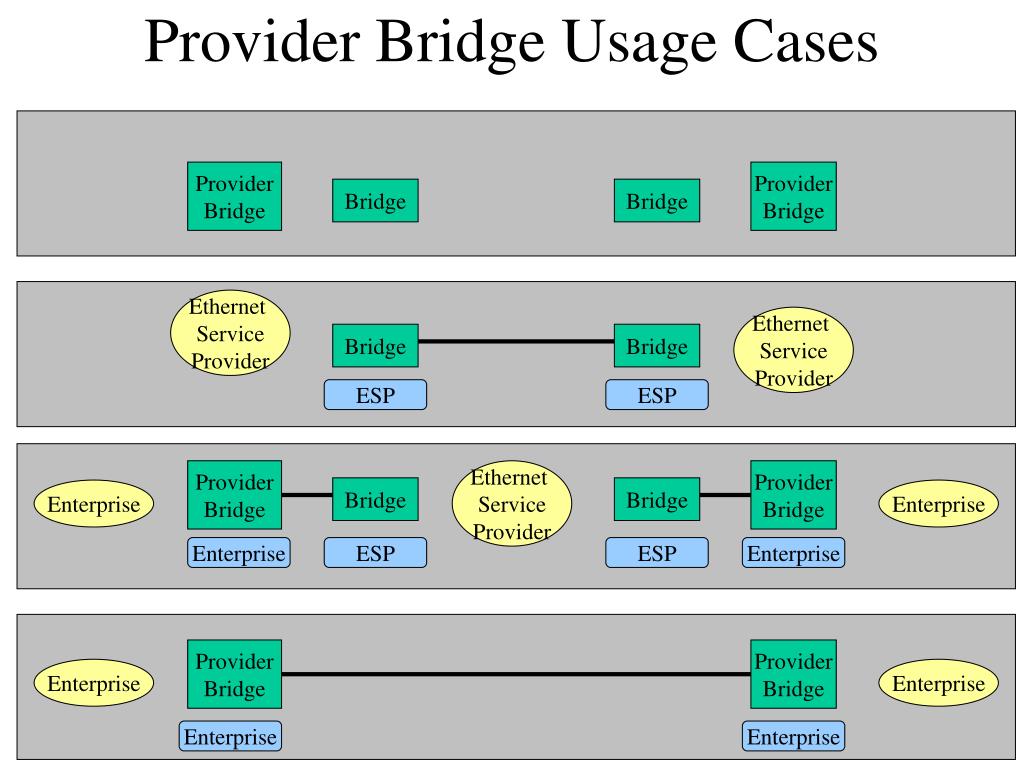 Provider Bridge Usage Cases

Provider Bridge

Bridge

Bridge

Provider Bridge

Ethernet Service Provider

Bridge

Bridge

Ethernet Service Provider

ESP

ESP

Enterprise

Provider Bridge

Bridge

Ethernet Service Provider

Bridge

Provider Bridge

Enterprise

Enterprise

ESP

ESP

Enterprise

Enterprise

Provider Bridge

Provider Bridge

Enterprise

Enterprise

Enterprise